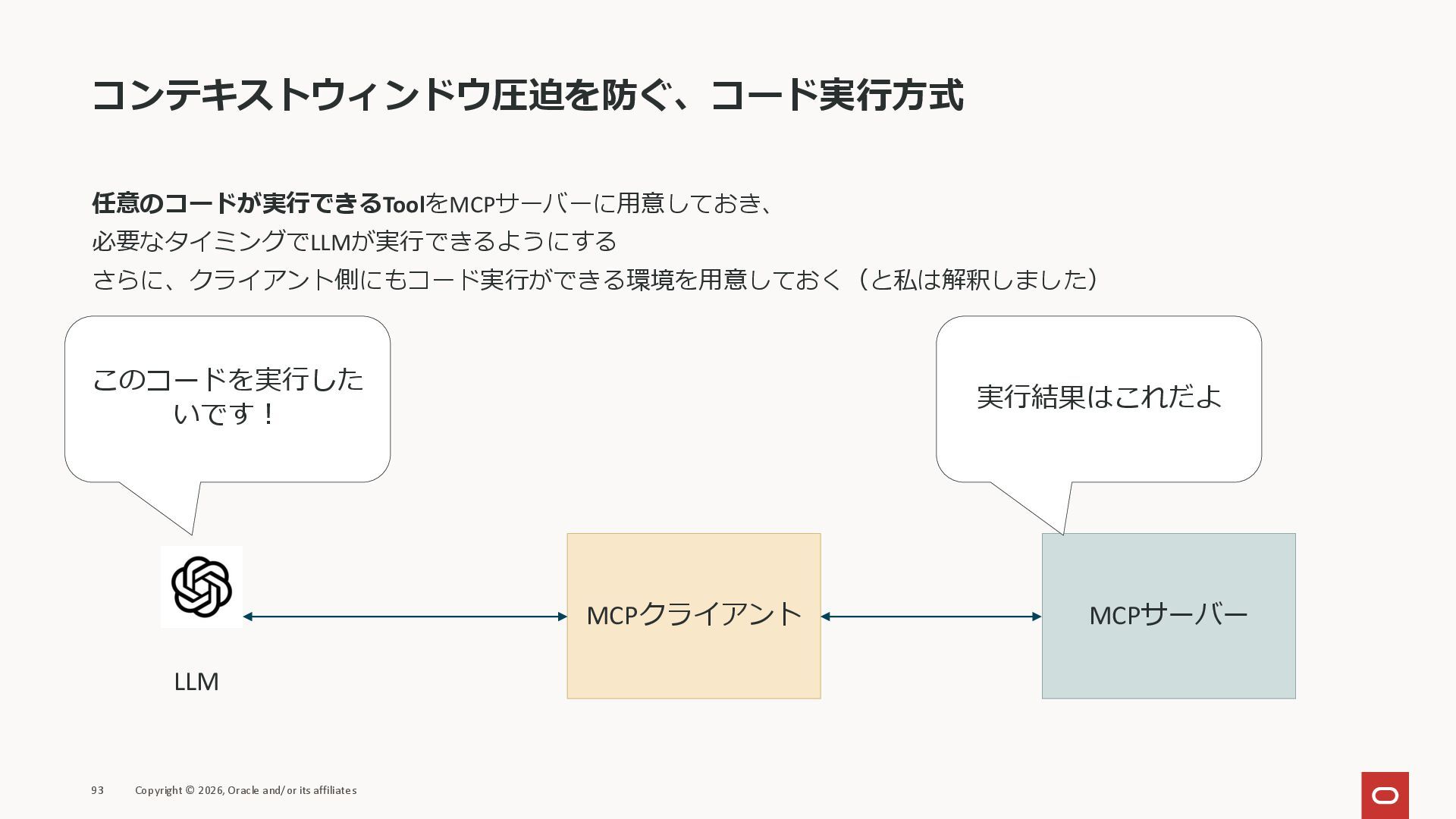 コンテキストウィンドウ圧迫を防ぐ、コード実行方式

任意のコードが実行できるToolをMCPサーバーに用意しておき、
必要なタイミングでLLMが実行できるようにする
さらに、クライアント側にもコード実行ができる環境を用意しておく（と私は解釈しました）

このコードを実行したいです！

実行結果はこれだよ

LLM

MCPクライアント

MCPサーバー

93 Copyright © 2026, Oracle and/or its affiliates